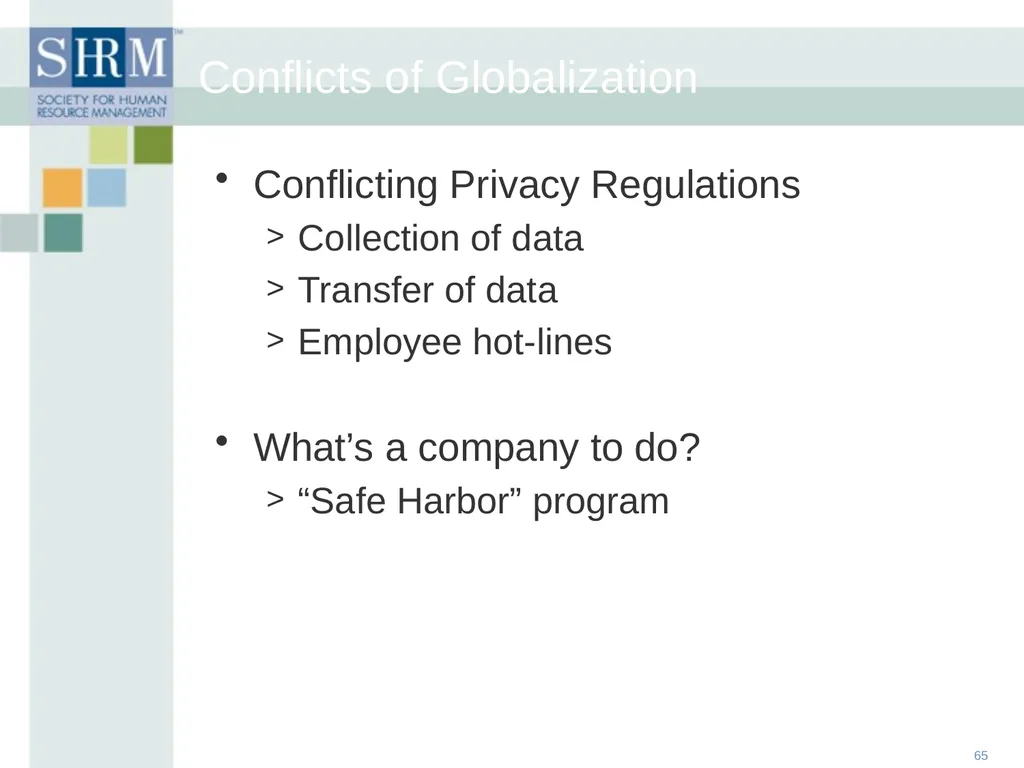 SHRM™
SOCIETY FOR HUMAN RESOURCE MANAGEMENT

Conflicts of Globalization

• Conflicting Privacy Regulations
> Collection of data
> Transfer of data
> Employee hot-lines

• What’s a company to do?
> “Safe Harbor” program

65